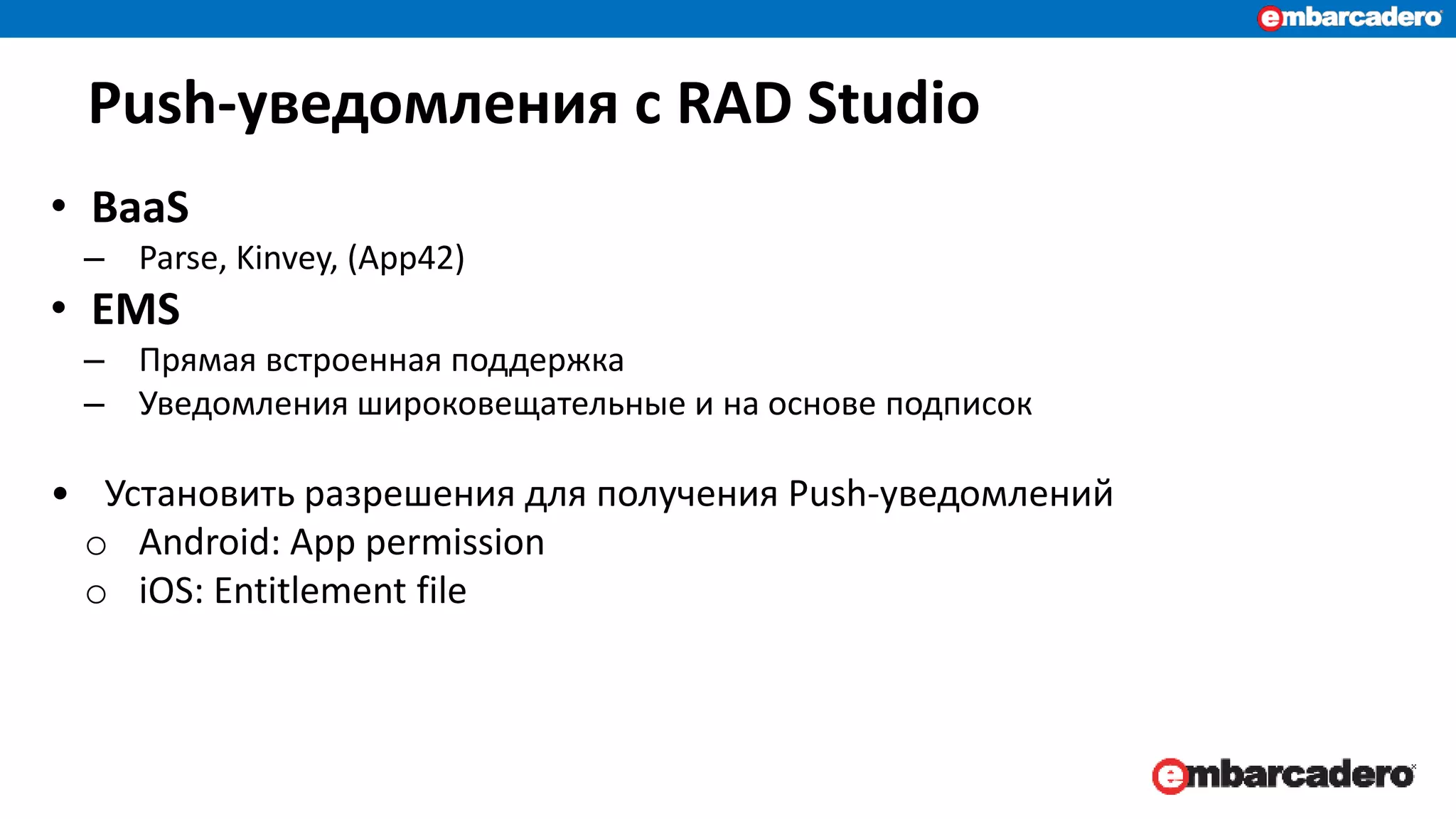 embarcadero

Push-уведомления с RAD Studio

• BaaS
– Parse, Kinvey, (App42)
• EMS
– Прямая встроенная поддержка
– Уведомления широковещательные и на основе подписок

• Установить разрешения для получения Push-уведомлений
○ Android: App permission
○ iOS: Entitlement file

embarcadero